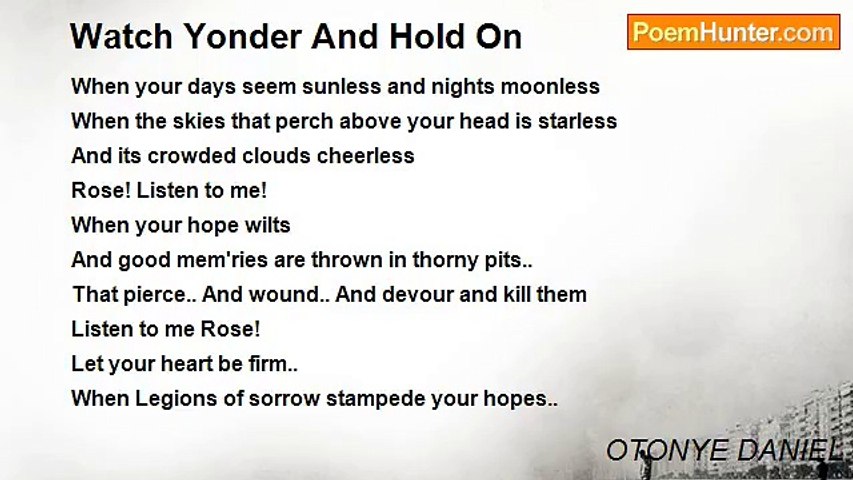 Watch Yonder And Hold On

PoemHunter.com

When your days seem sunless and nights moonless
When the skies that perch above your head is starless
And its crowded clouds cheerless
Rose! Listen to me!
When your hope wilts
And good mem'ries are thrown in thorny pits..
That pierce.. And wound.. And devour and kill them
Listen to me Rose!
Let your heart be firm..
When Legions of sorrow stampede your hopes..

OTONYE DANIEL